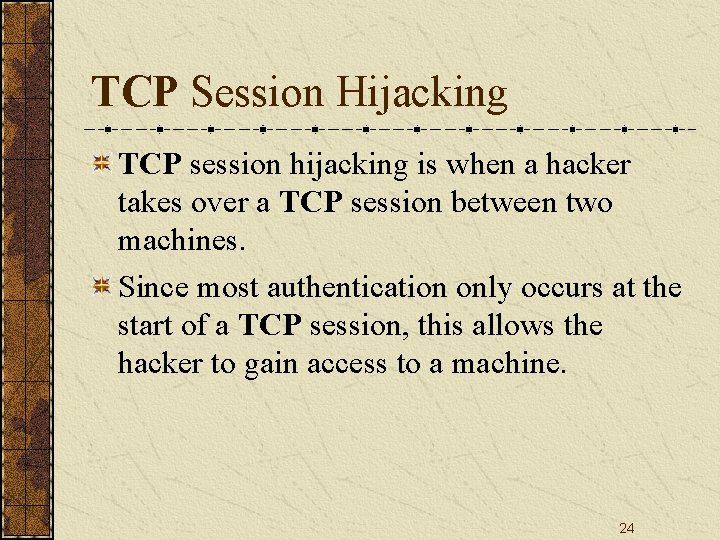 TCP Session Hijacking

TCP session hijacking is when a hacker takes over a TCP session between two machines.

Since most authentication only occurs at the start of a TCP session, this allows the hacker to gain access to a machine.

24